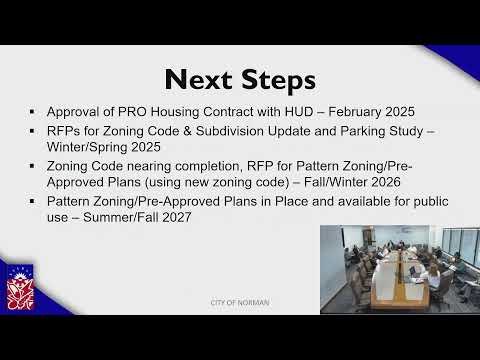 Next Steps

▪ Approval of PRO Housing Contract with HUD – February 2025

▪ RFPs for Zoning Code & Subdivision Update and Parking Study – Winter/Spring 2025

▪ Zoning Code nearing completion, RFP for Pattern Zoning/Pre-Approved Plans (using new zoning code) – Fall/Winter 2026

▪ Pattern Zoning/Pre-Approved Plans in Place and available for public use – Summer/Fall 2027

CITY OF NORMAN